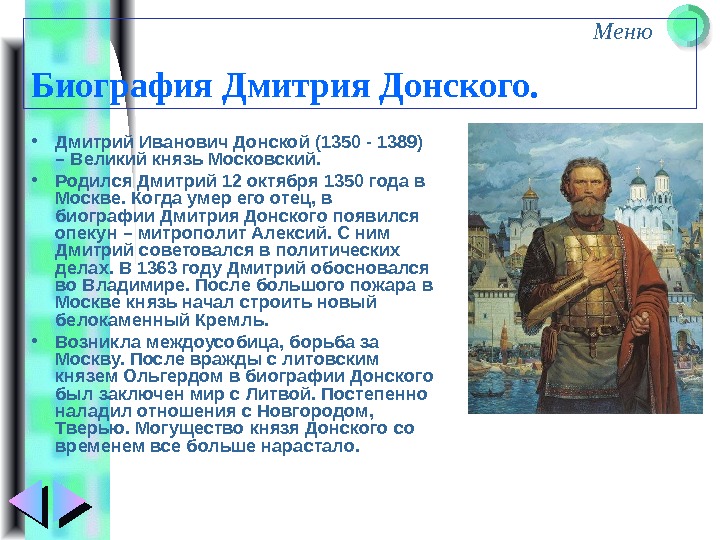 Меню

Биография Дмитрия Донского.

• Дмитрий Иванович Донской (1350 - 1389) – Великий князь Московский.

• Родился Дмитрий 12 октября 1350 года в Москве. Когда умер его отец, в биографии Дмитрия Донского появился опекун – митрополит Алексий. С ним Дмитрий советовался в политических делах. В 1363 году Дмитрий обосновался во Владимире. После большого пожара в Москве князь начал строить новый белокаменный Кремль.

• Возникла междоусобица, борьба за Москву. После вражды с литовским князем Ольгердом в биографии Донского был заключен мир с Литвой. Постепенно наладил отношения с Новгородом, Тверью. Могущество князя Донского со временем все больше нарастало.